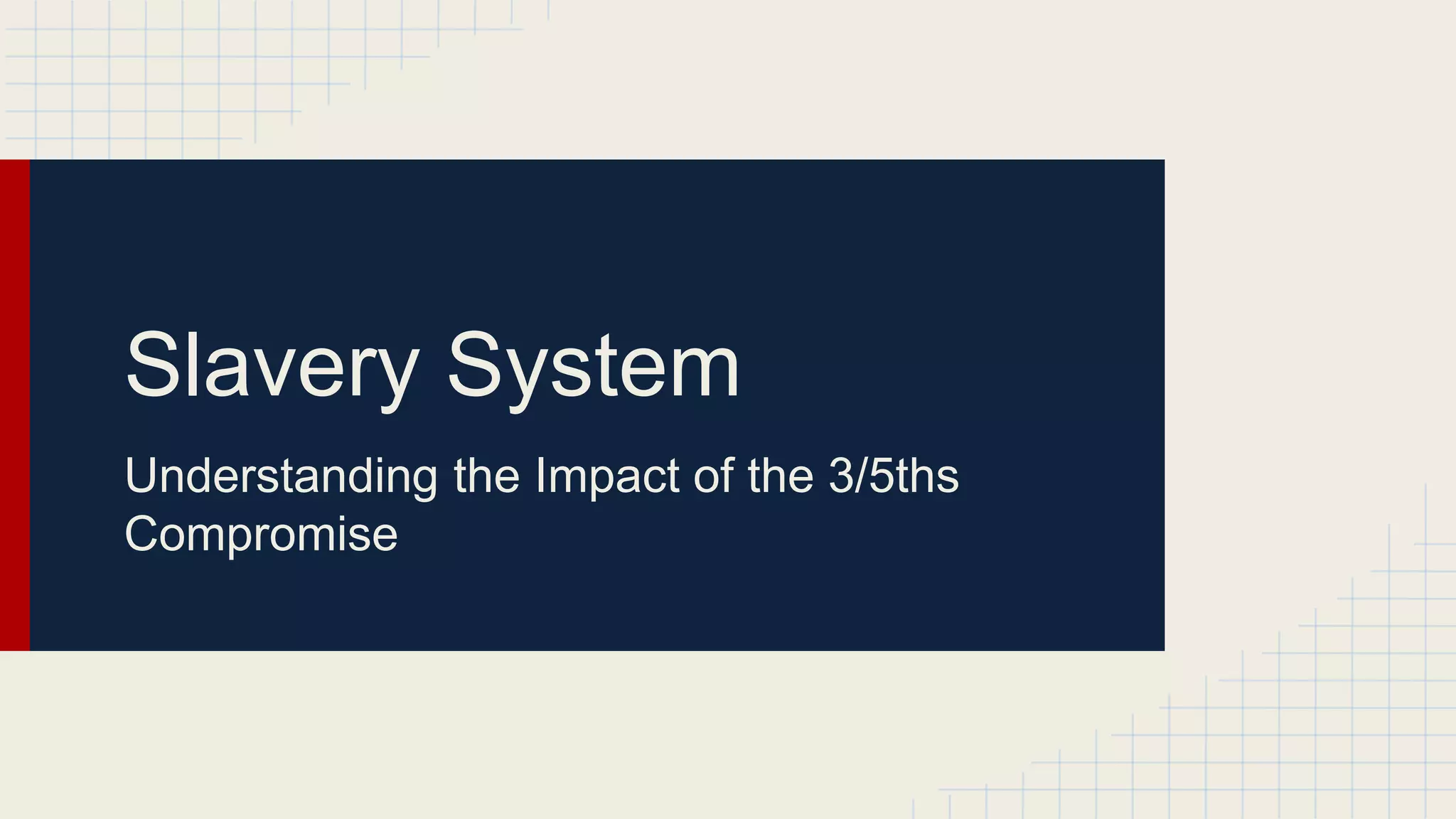 Slavery System

Understanding the Impact of the 3/5ths Compromise